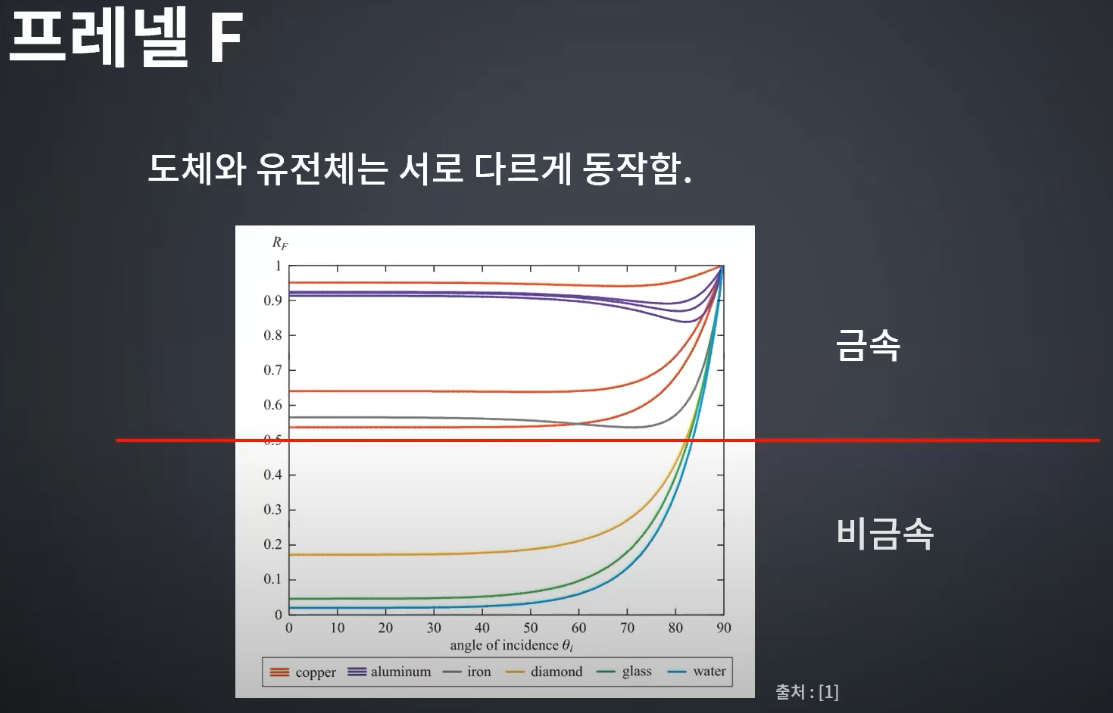 프레넬 F

도체와 유전체는 서로 다르게 동작함.

$R_F$

1
0.9
0.8
0.7
0.6
0.5
0.4
0.3
0.2
0.1
0

0 10 20 30 40 50 60 70 80 90

angle of incidence $\theta_i$

copper aluminum iron diamond glass water

금속

비금속

출처 : [1]